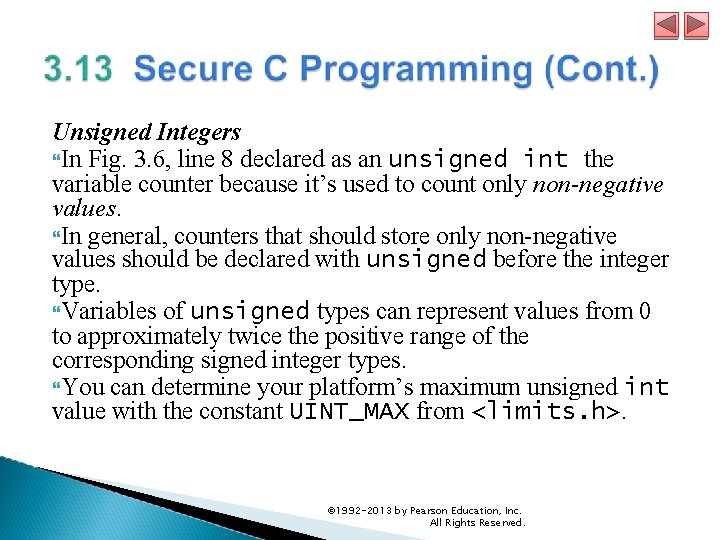 3.13 Secure C Programming (Cont.)

Unsigned Integers

“In Fig. 3.6, line 8 declared as an unsigned int the variable counter because it’s used to count only non-negative values.

“In general, counters that should store only non-negative values should be declared with unsigned before the integer type.

“Variables of unsigned types can represent values from 0 to approximately twice the positive range of the corresponding signed integer types.

“You can determine your platform’s maximum unsigned int value with the constant UINT_MAX from <limits.h>.

©1992-2013 by Pearson Education, Inc. All Rights Reserved.